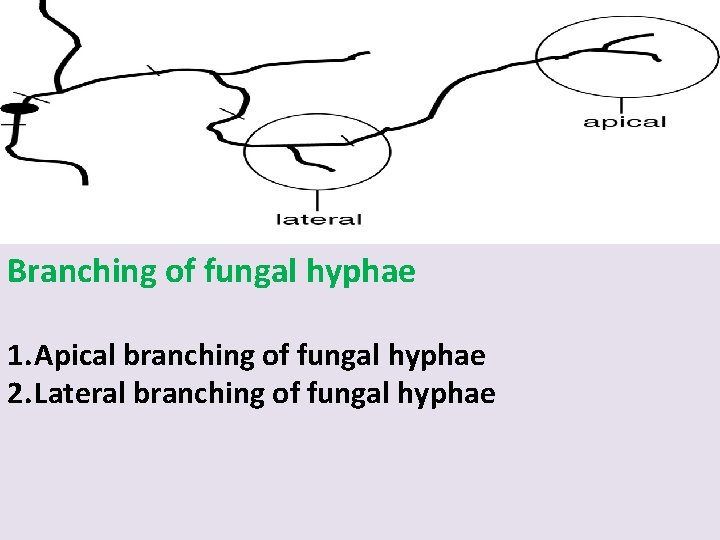 apical

lateral

Branching of fungal hyphae

1.Apical branching of fungal hyphae
2.Lateral branching of fungal hyphae